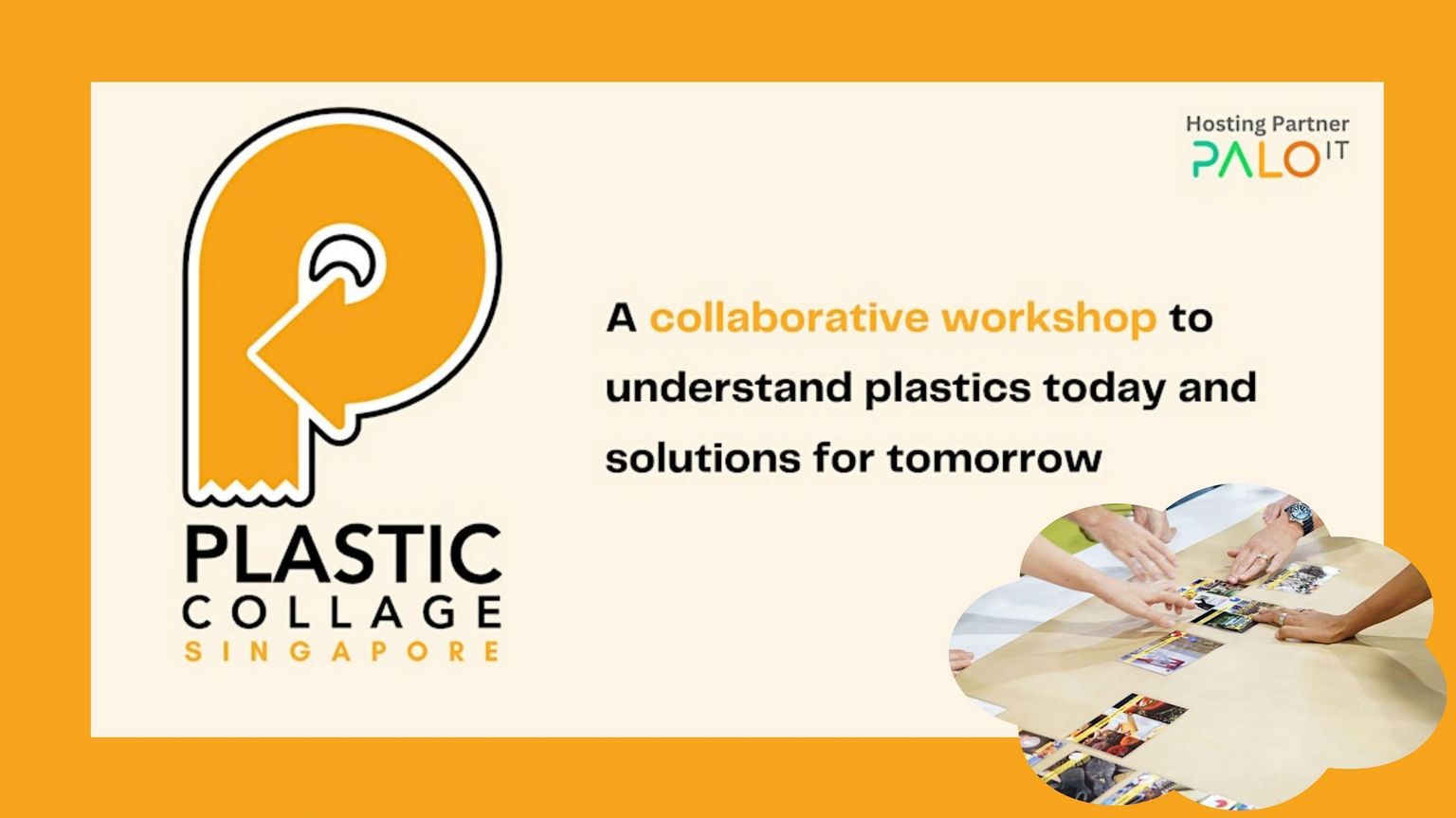 Hosting Partner
PALO IT

PLASTIC
COLLAGE
SINGAPORE

A collaborative workshop to understand plastics today and solutions for tomorrow